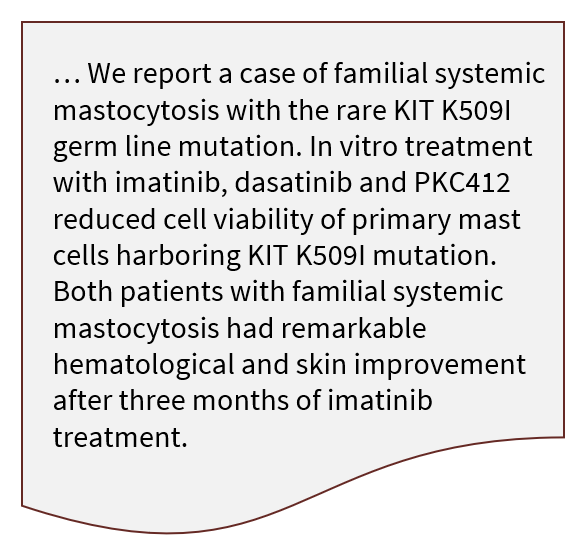 … We report a case of familial systemic mastocytosis with the rare KIT K509I germ line mutation. In vitro treatment with imatinib, dasatinib and PKC412 reduced cell viability of primary mast cells harboring KIT K509I mutation. Both patients with familial systemic mastocytosis had remarkable hematological and skin improvement after three months of imatinib treatment.